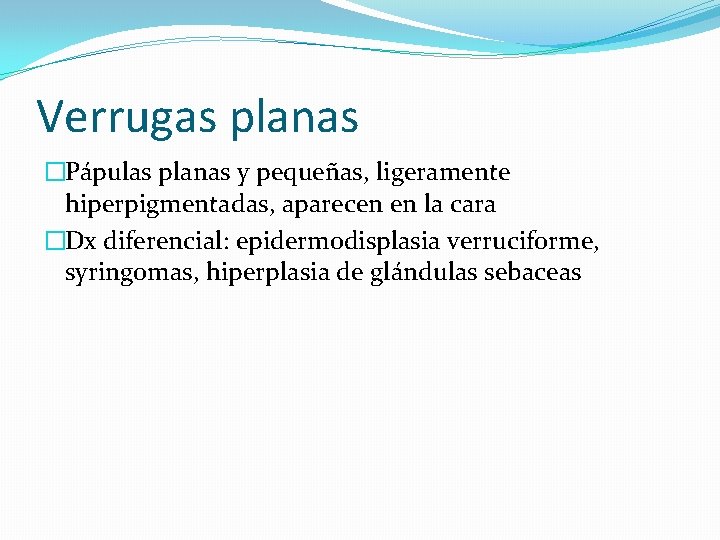 Verrugas planas

□Pápulas planas y pequeñas, ligeramente hiperpigmentadas, aparecen en la cara

□Dx diferencial: epidermodisplasia verruciforme, syringomas, hiperplasia de glándulas sebaceas